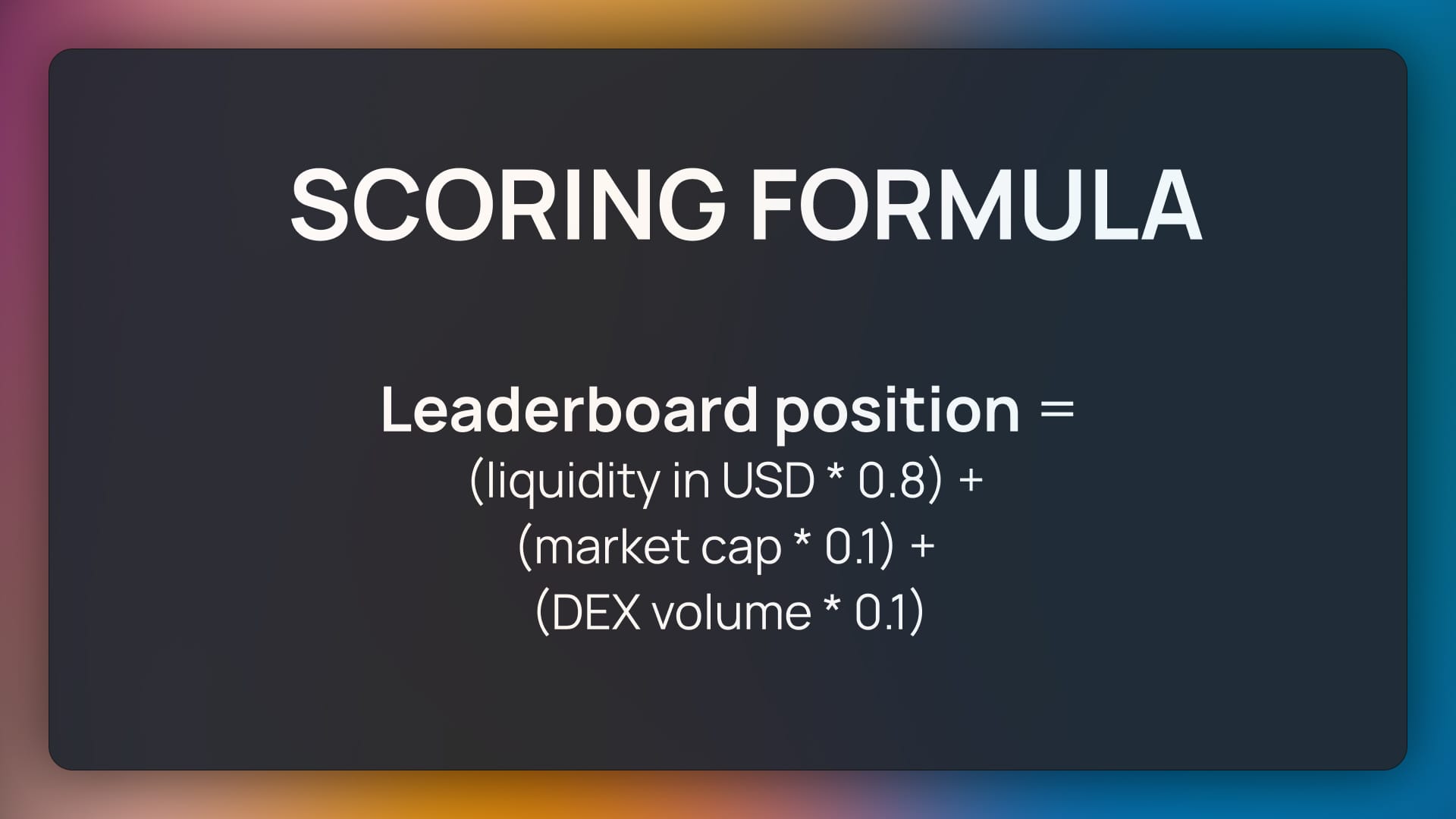 SCORING FORMULA

Leaderboard position =
(liquidity in USD * 0.8) +
(market cap * 0.1) +
(DEX volume * 0.1)